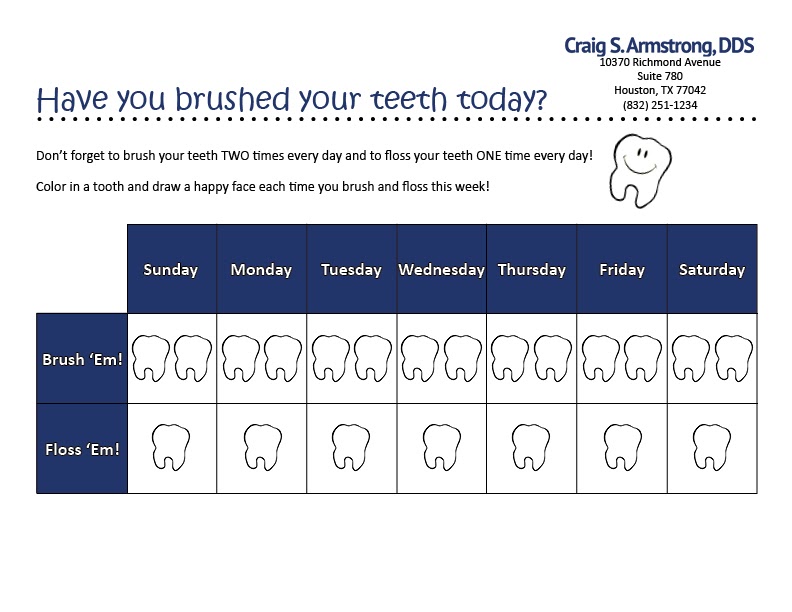 Craig S. Armstrong, DDS
10370 Richmond Avenue
Suite 780
Houston, TX 77042
(832) 251-1234

Have you brushed your teeth today?

Don't forget to brush your teeth TWO times every day and to floss your teeth ONE time every day!

Color in a tooth and draw a happy face each time you brush and floss this week!

| | Sunday | Monday | Tuesday | Wednesday | Thursday | Friday | Saturday |
|---|---|---|---|---|---|---|---|
| Brush 'Em! | | | | | | | |
| Floss 'Em! | | | | | | | |